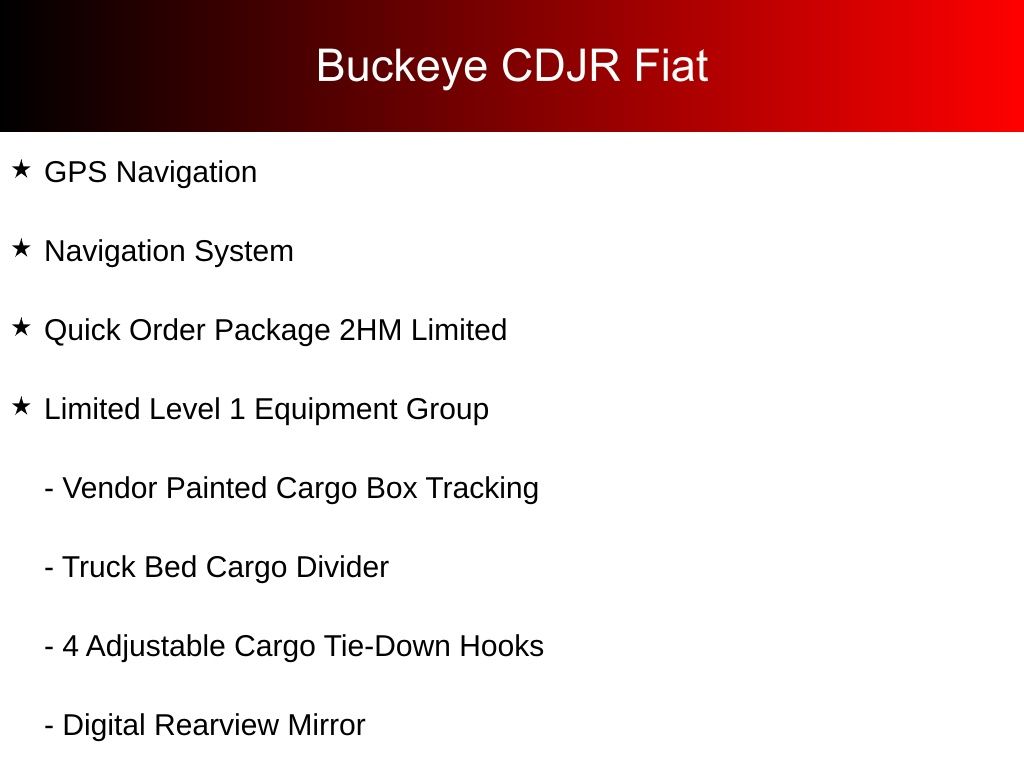 Buckeye CDJR Fiat

★ GPS Navigation

★ Navigation System

★ Quick Order Package 2HM Limited

★ Limited Level 1 Equipment Group

- Vendor Painted Cargo Box Tracking

- Truck Bed Cargo Divider

- 4 Adjustable Cargo Tie-Down Hooks

- Digital Rearview Mirror